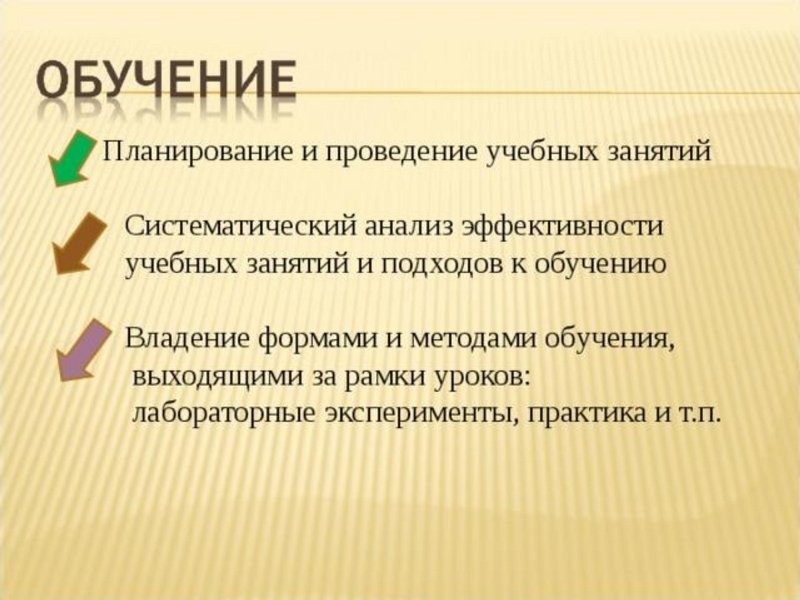 ОБУЧЕНИЕ

Планирование и проведение учебных занятий

Систематический анализ эффективности учебных занятий и подходов к обучению

Владение формами и методами обучения, выходящими за рамки уроков: лабораторные эксперименты, практика и т.п.